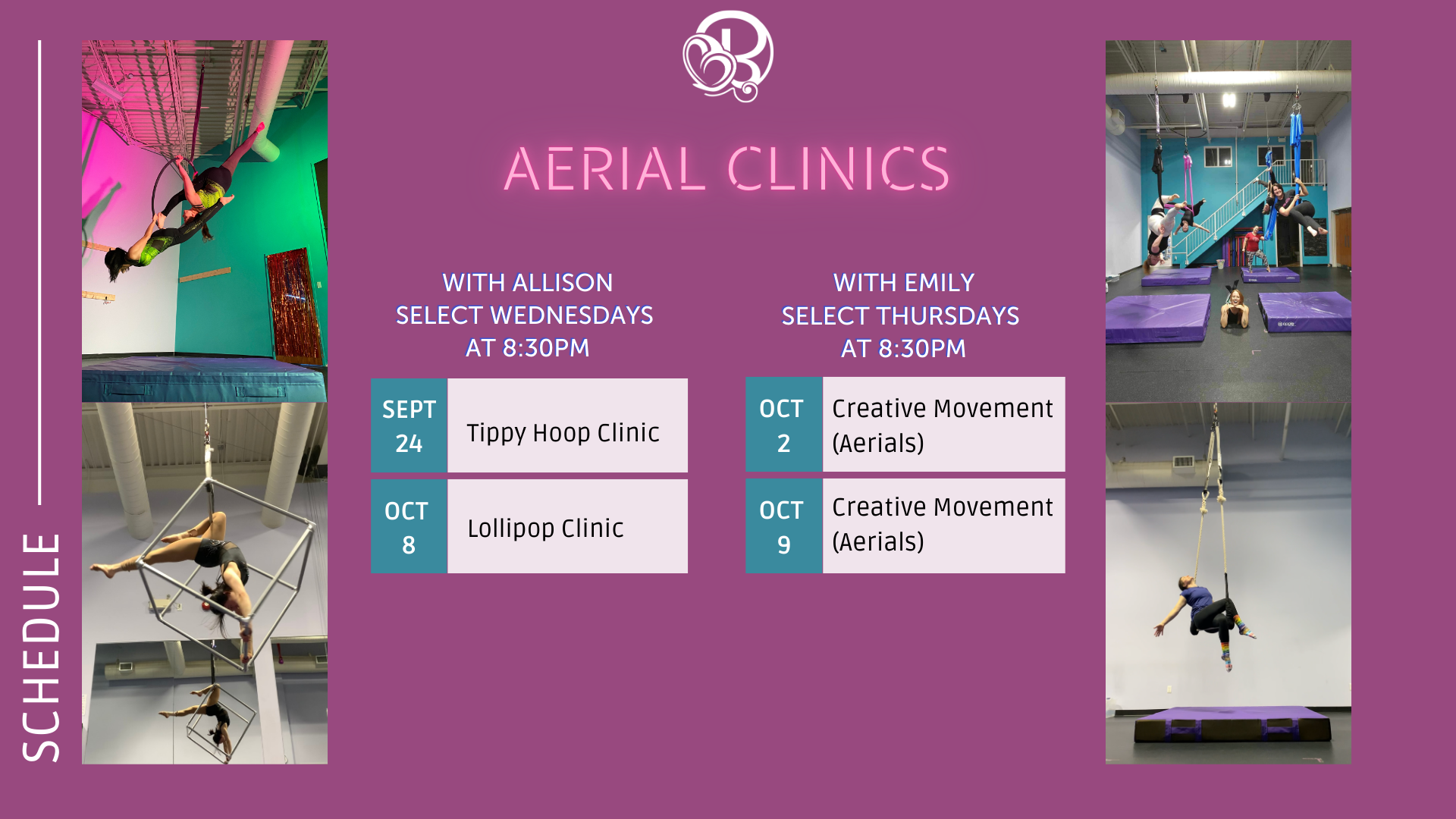 SCHEDULE

AERIAL CLINICS

WITH ALLISON
SELECT WEDNESDAYS
AT 8:30PM

| SEPT 24 | Tippy Hoop Clinic |
|---|---|
| OCT 8 | Lollipop Clinic |

WITH EMILY
SELECT THURSDAYS
AT 8:30PM

| OCT 2 | Creative Movement (Aerials) |
|---|---|
| OCT 9 | Creative Movement (Aerials) |